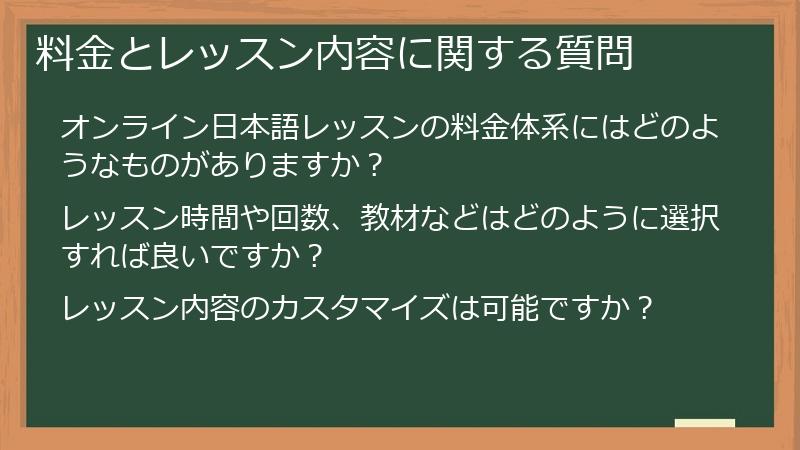 料金とレッスン内容に関する質問

オンライン日本語レッスンの料金体系にはどのようなものがありますか？

レッスン時間や回数、教材などはどのように選択すれば良いですか？

レッスン内容のカスタマイズは可能ですか？